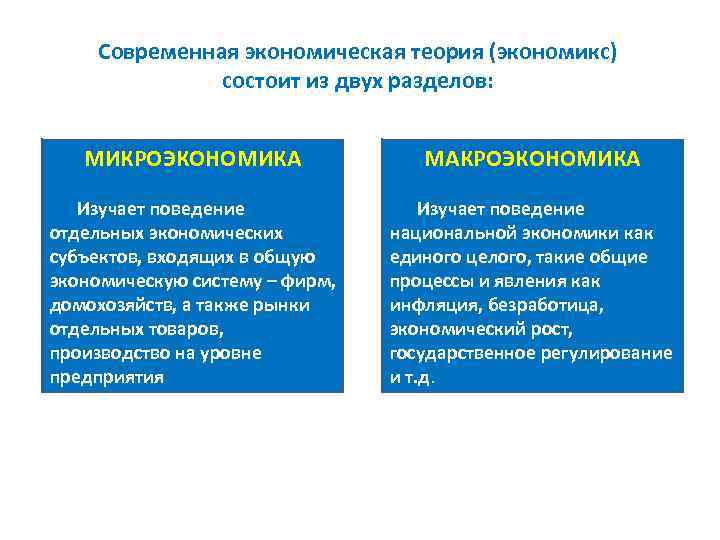 Современная экономическая теория (экономикс) состоит из двух разделов:

МИКРОЭКОНОМИКА

Изучает поведение отдельных экономических субъектов, входящих в общую экономическую систему – фирм, домохозяйств, а также рынки отдельных товаров, производство на уровне предприятия

МАКРОЭКОНОМИКА

Изучает поведение национальной экономики как единого целого, такие общие процессы и явления как инфляция, безработица, экономический рост, государственное регулирование и т.д.